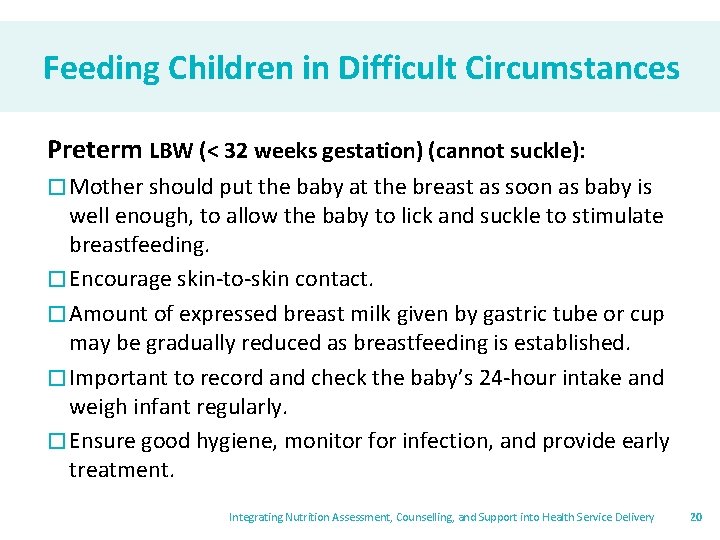 Feeding Children in Difficult Circumstances

Preterm LBW (< 32 weeks gestation) (cannot suckle):

☐ Mother should put the baby at the breast as soon as baby is well enough, to allow the baby to lick and suckle to stimulate breastfeeding.

☐ Encourage skin-to-skin contact.

☐ Amount of expressed breast milk given by gastric tube or cup may be gradually reduced as breastfeeding is established.

☐ Important to record and check the baby's 24-hour intake and weigh infant regularly.

☐ Ensure good hygiene, monitor for infection, and provide early treatment.

Integrating Nutrition Assessment, Counselling, and Support into Health Service Delivery 20